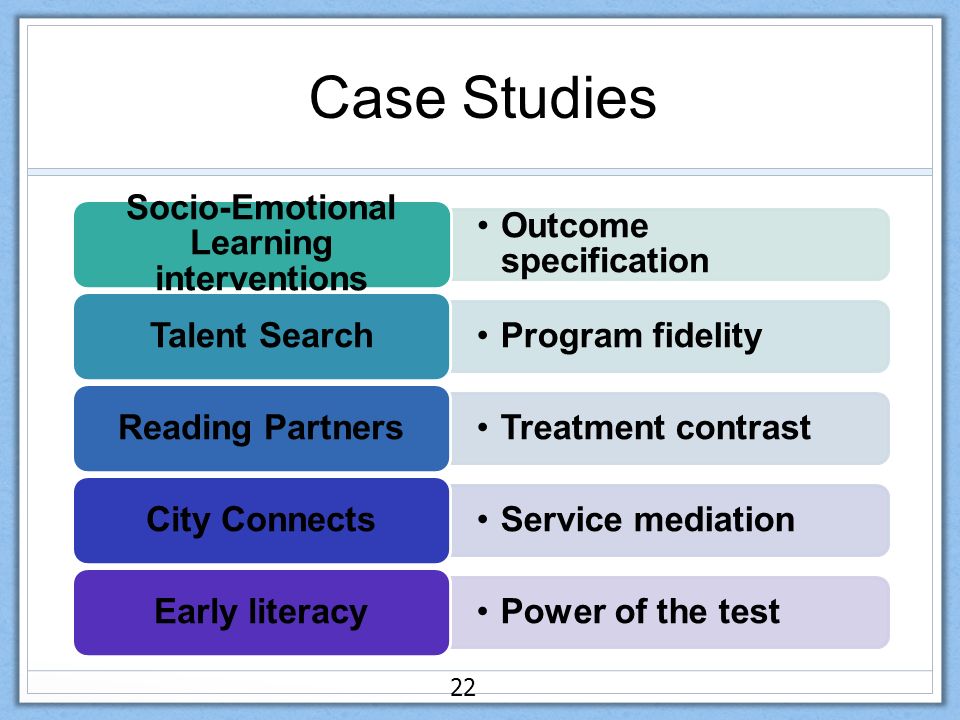 Case Studies

Socio-Emotional Learning interventions

• Outcome specification

Talent Search

• Program fidelity

Reading Partners

• Treatment contrast

City Connects

• Service mediation

Early literacy

• Power of the test

22